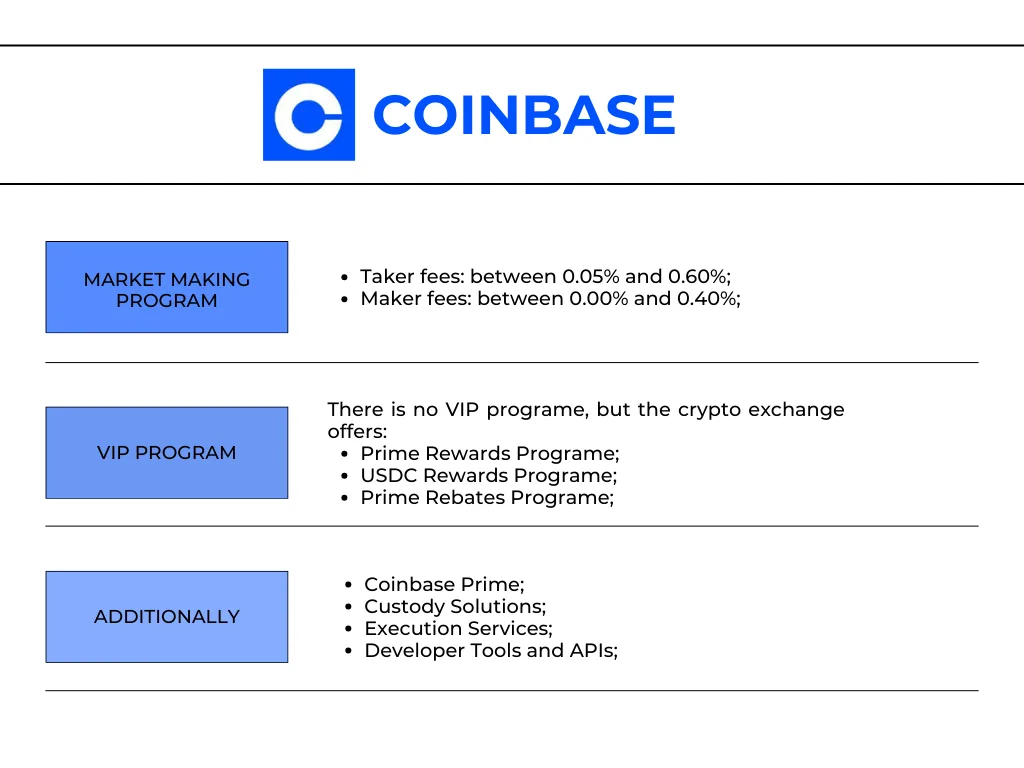 COINBASE

MARKET MAKING PROGRAM

- Taker fees: between 0.05% and 0.60%;
- Maker fees: between 0.00% and 0.40%;

VIP PROGRAM

There is no VIP programe, but the crypto exchange offers:
- Prime Rewards Programe;
- USDC Rewards Programe;
- Prime Rebates Programe;

ADDITIONALLY

- Coinbase Prime;
- Custody Solutions;
- Execution Services;
- Developer Tools and APIs;